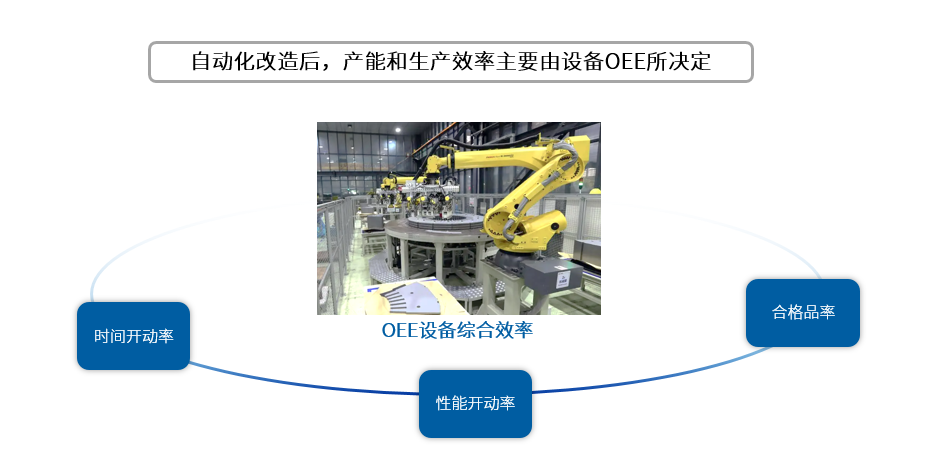 自动化改造后，产能和生产效率主要由设备OEE所决定

OEE设备综合效率

时间开动率

性能开动率

合格品率